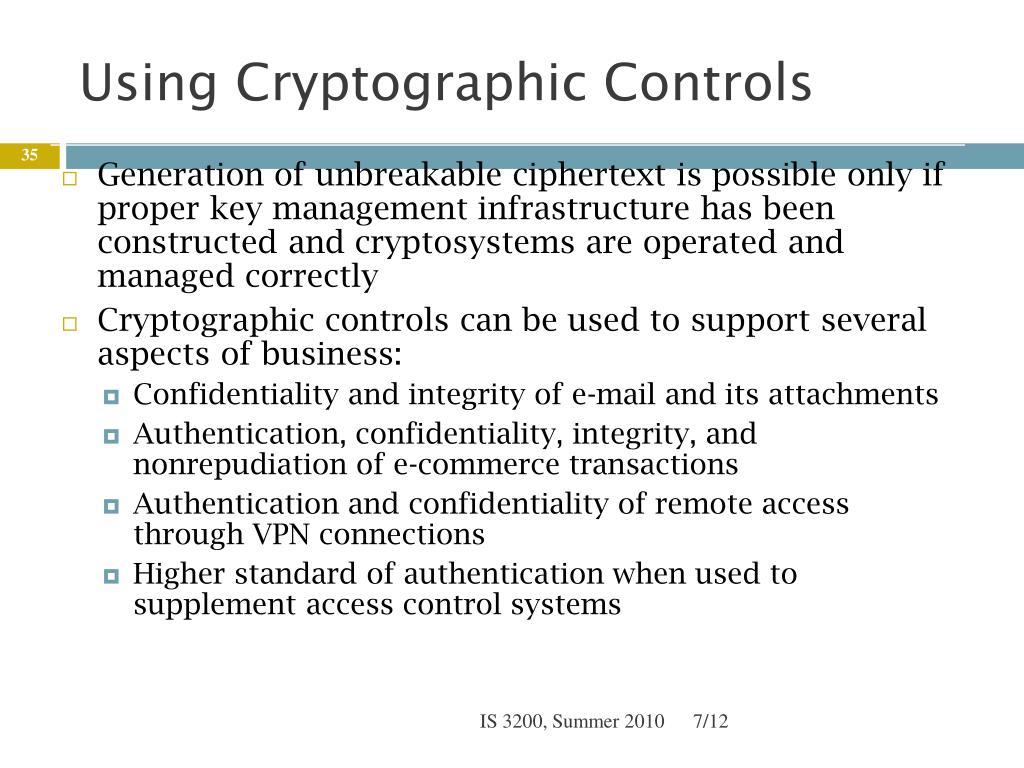 Using Cryptographic Controls

35

Generation of unbreakable ciphertext is possible only if proper key management infrastructure has been constructed and cryptosystems are operated and managed correctly

Cryptographic controls can be used to support several aspects of business:

Confidentiality and integrity of e-mail and its attachments

Authentication, confidentiality, integrity, and nonrepudiation of e-commerce transactions

Authentication and confidentiality of remote access through VPN connections

Higher standard of authentication when used to supplement access control systems

IS 3200, Summer 2010 7/12